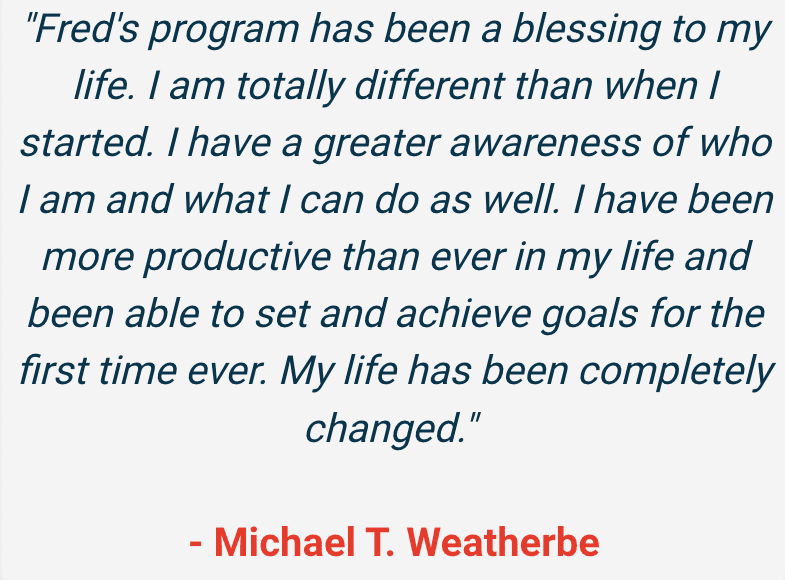 "Fred's program has been a blessing to my life. I am totally different than when I started. I have a greater awareness of who I am and what I can do as well. I have been more productive than ever in my life and been able to set and achieve goals for the first time ever. My life has been completely changed."

- Michael T. Weatherbe